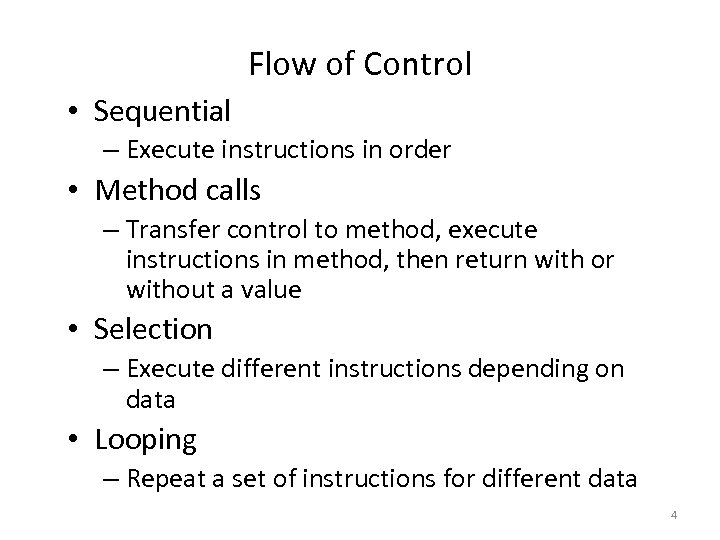 Flow of Control

• Sequential
– Execute instructions in order
• Method calls
– Transfer control to method, execute instructions in method, then return with or without a value
• Selection
– Execute different instructions depending on data
• Looping
– Repeat a set of instructions for different data

4